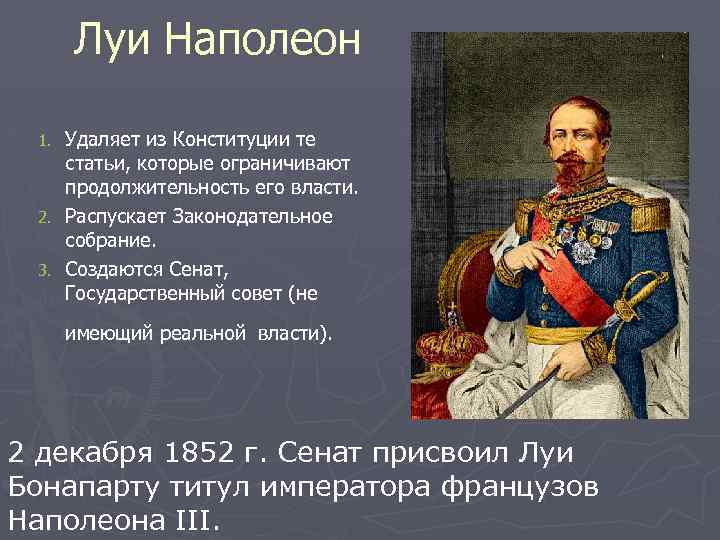 Луи Наполеон

1. Удаляет из Конституции те статьи, которые ограничивают продолжительность его власти.
2. Распускает Законодательное собрание.
3. Создаются Сенат, Государственный совет (не

имеющий реальной власти).

2 декабря 1852 г. Сенат присвоил Луи Бонапарту титул императора французов Наполеона III.